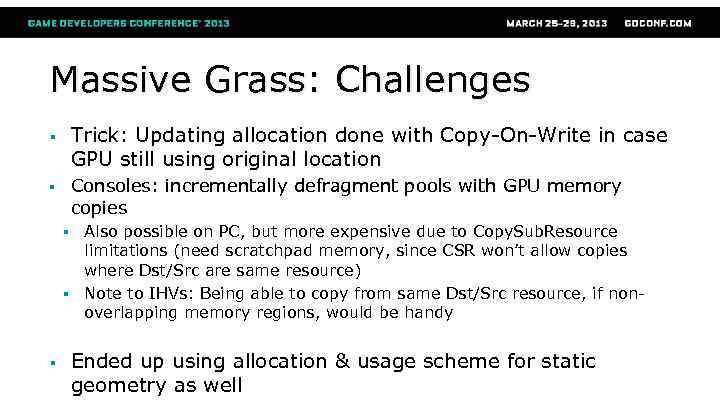 GAME DEVELOPERS CONFERENCE® 2013

MARCH 25-29, 2013 GDCONF.COM

Massive Grass: Challenges

▪ Trick: Updating allocation done with Copy-On-Write in case GPU still using original location

▪ Consoles: incrementally defragment pools with GPU memory copies

▪ Also possible on PC, but more expensive due to CopySubResource limitations (need scratchpad memory, since CSR won't allow copies where Dst/Src are same resource)

▪ Note to IHVs: Being able to copy from same Dst/Src resource, if non-overlapping memory regions, would be handy

▪ Ended up using allocation & usage scheme for static geometry as well